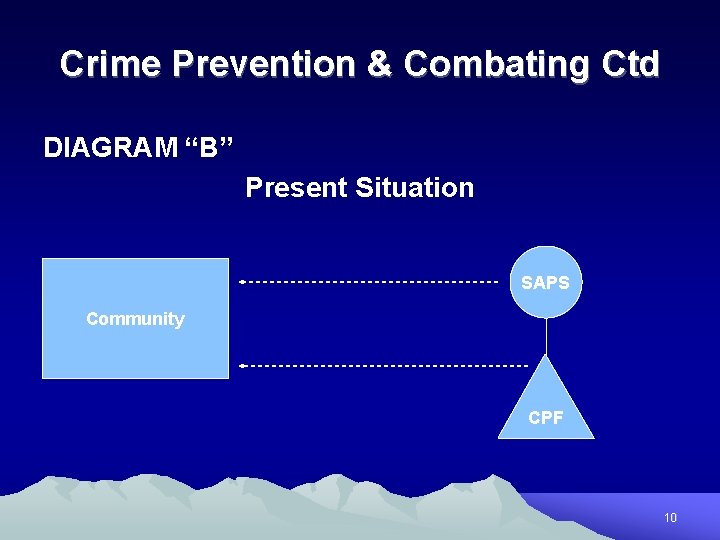 Crime Prevention & Combating Ctd

DIAGRAM “B”

Present Situation

Community

SAPS

CPF

10